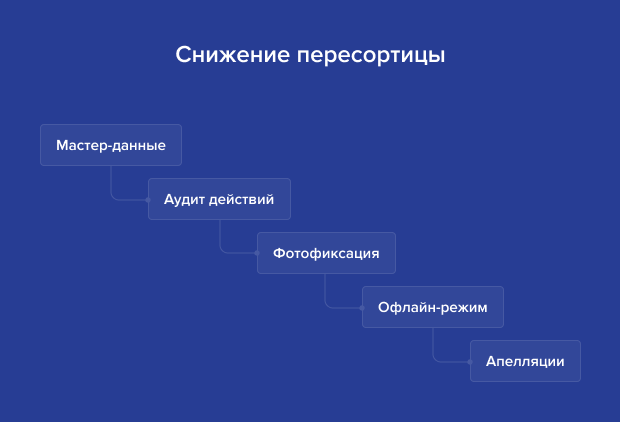 Снижение пересортицы

Мастер-данные

Аудит действий

Фотофиксация

Офлайн-режим

Апелляции